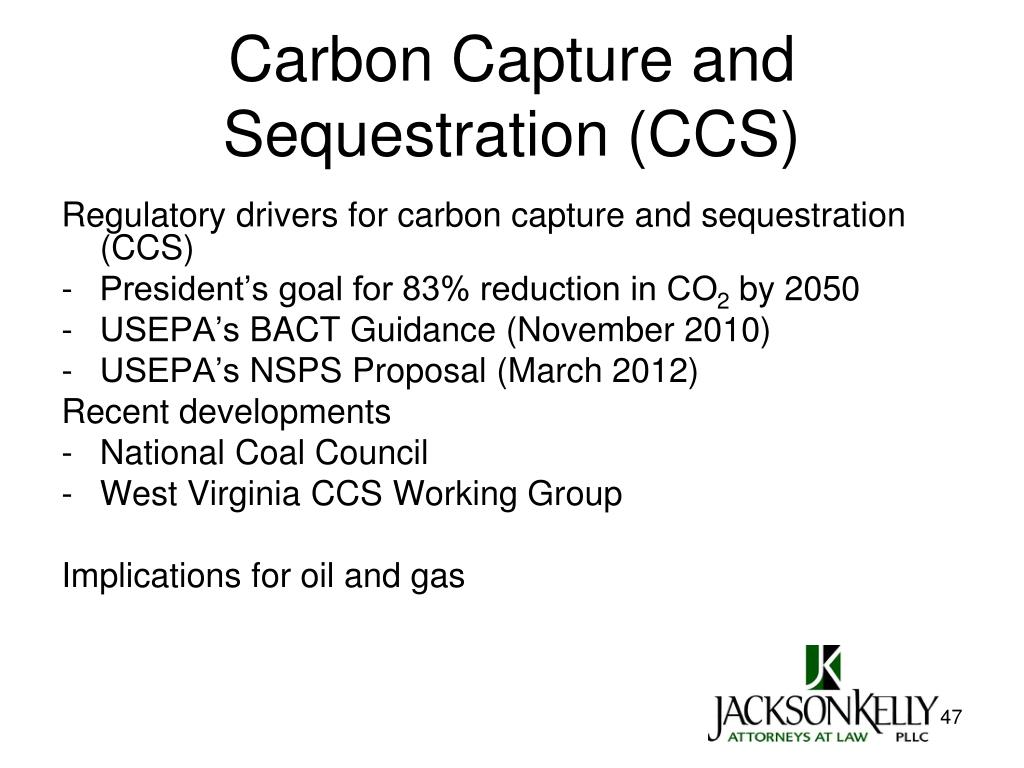 Carbon Capture and Sequestration (CCS)

Regulatory drivers for carbon capture and sequestration (CCS)
- President's goal for 83% reduction in $CO_2$ by 2050
- USEPA's BACT Guidance (November 2010)
- USEPA's NSPS Proposal (March 2012)

Recent developments
- National Coal Council
- West Virginia CCS Working Group

Implications for oil and gas

JK
JACKSONKELLY
ATTORNEYS AT LAW PLLC

47